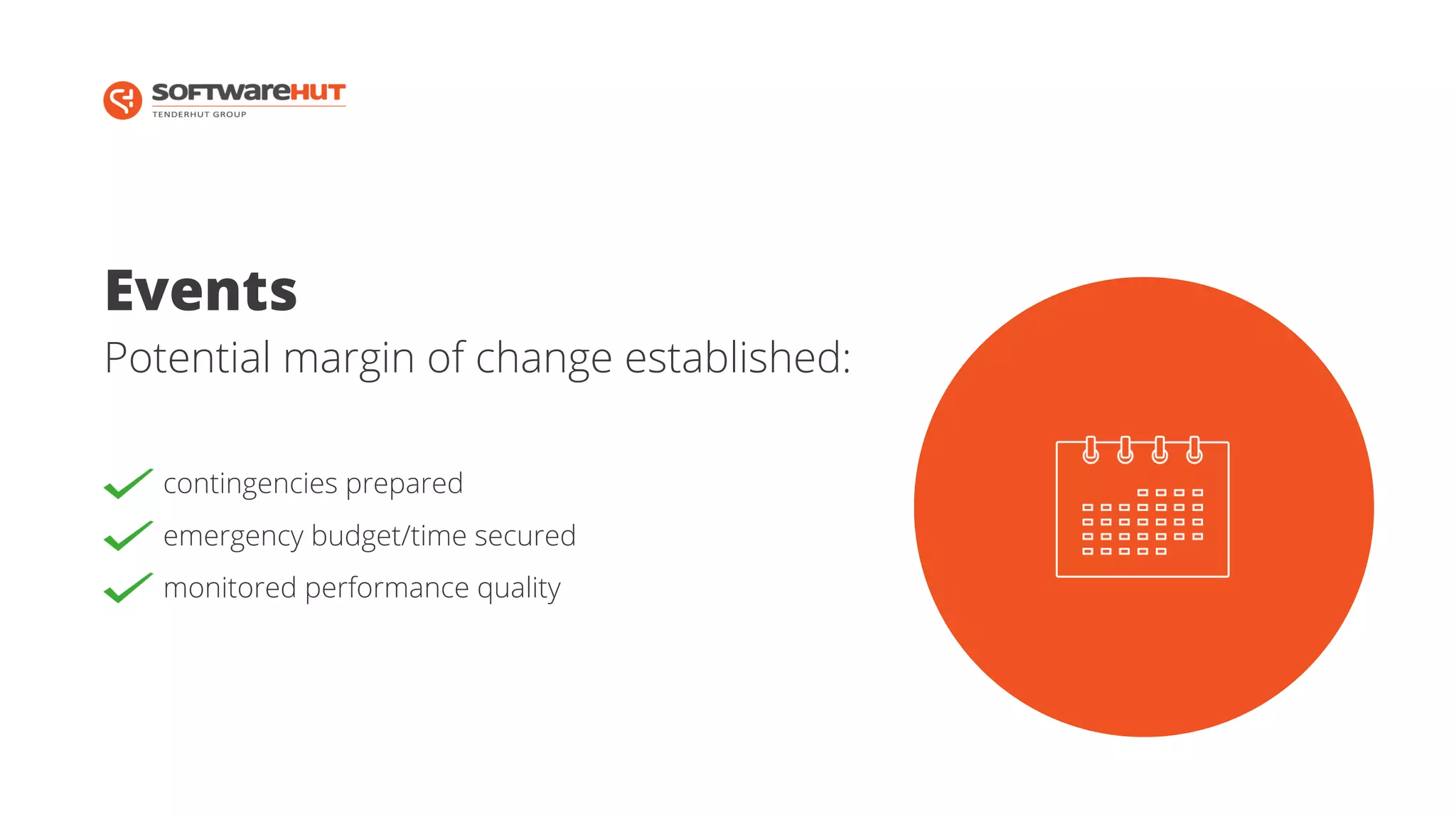 SOFTWAREHUT
TENDERHUT GROUP

Events
Potential margin of change established:

contingencies prepared
emergency budget/time secured
monitored performance quality